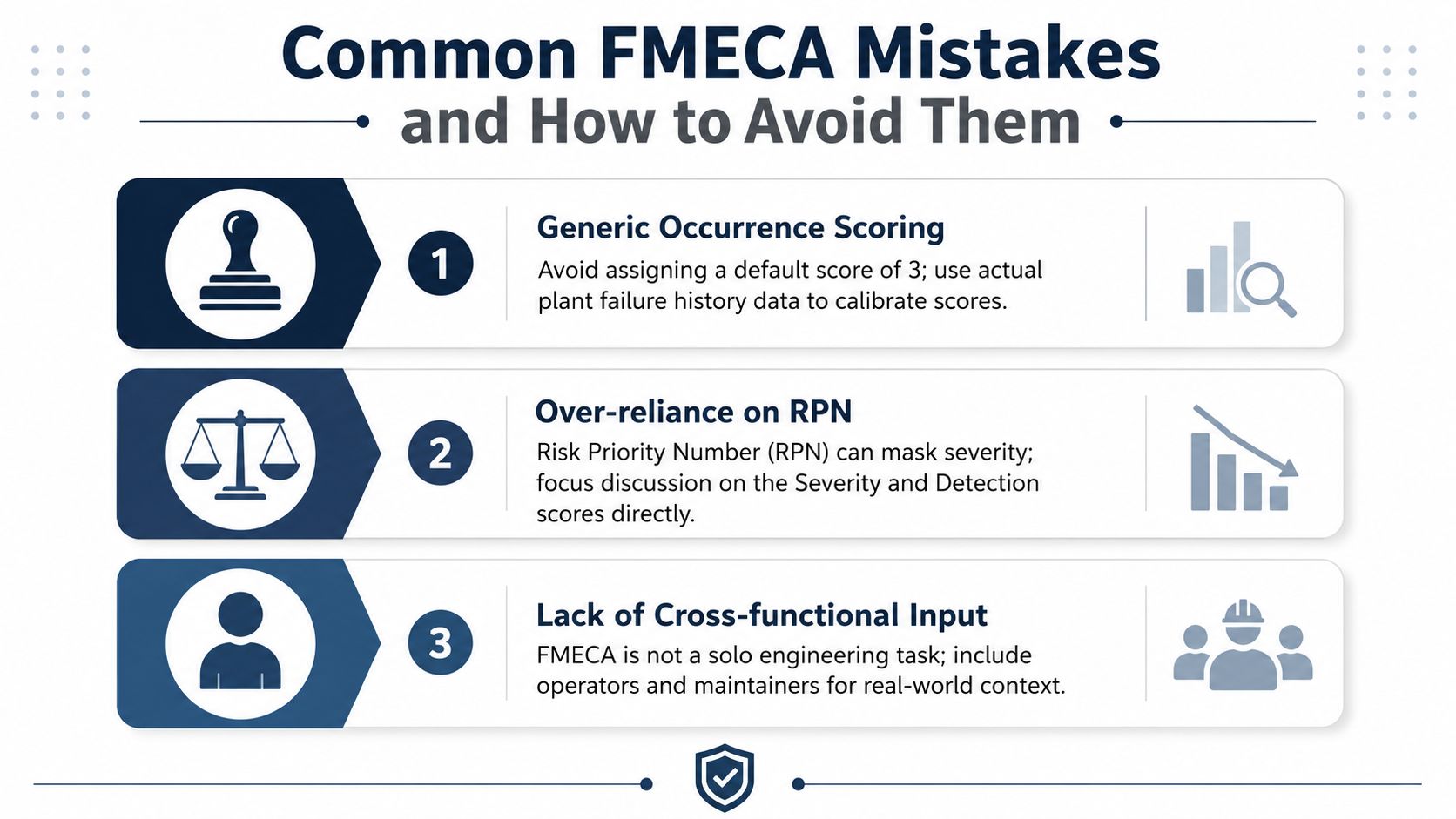 Common FMECA Mistakes
and How to Avoid Them

1

Generic Occurrence Scoring

Avoid assigning a default score of 3; use actual plant failure history data to calibrate scores.

2

Over-reliance on RPN

Risk Priority Number (RPN) can mask severity; focus discussion on the Severity and Detection scores directly.

3

Lack of Cross-functional Input

FMECA is not a solo engineering task; include operators and maintainers for real-world context.